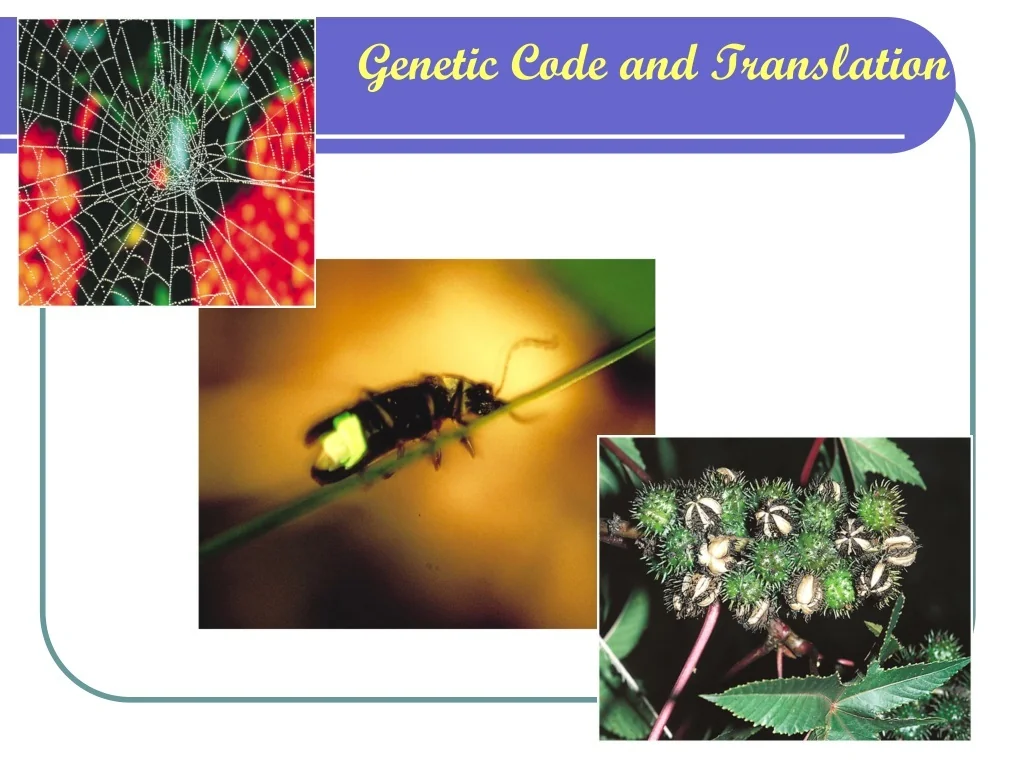 Genetic Code and Translation